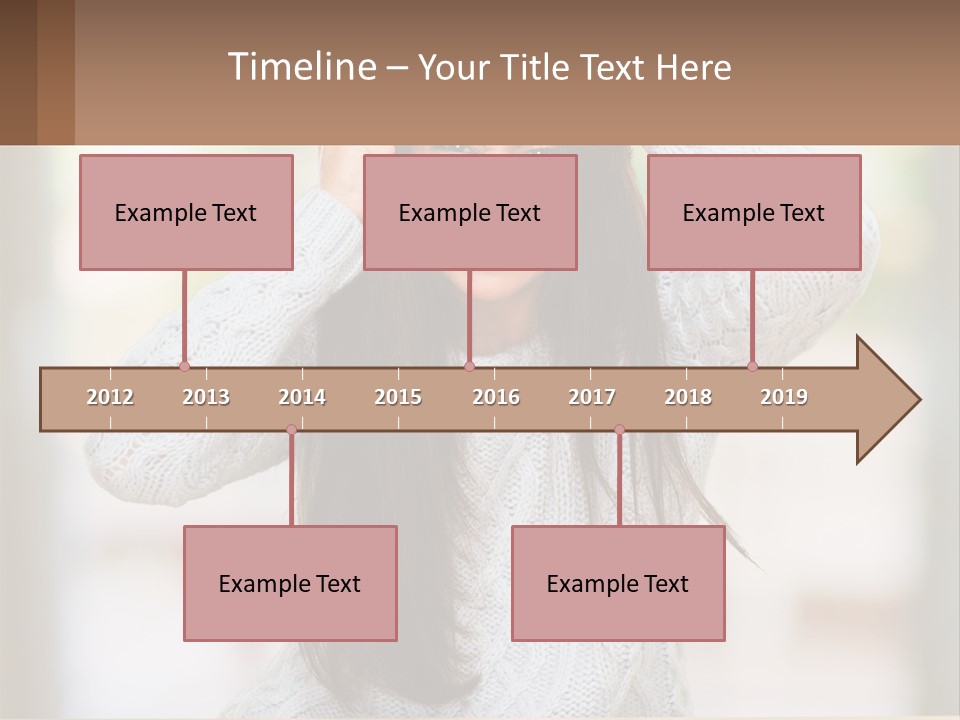 Timeline – Your Title Text Here

Example Text

Example Text

Example Text

2012 2013 2014 2015 2016 2017 2018 2019

Example Text

Example Text